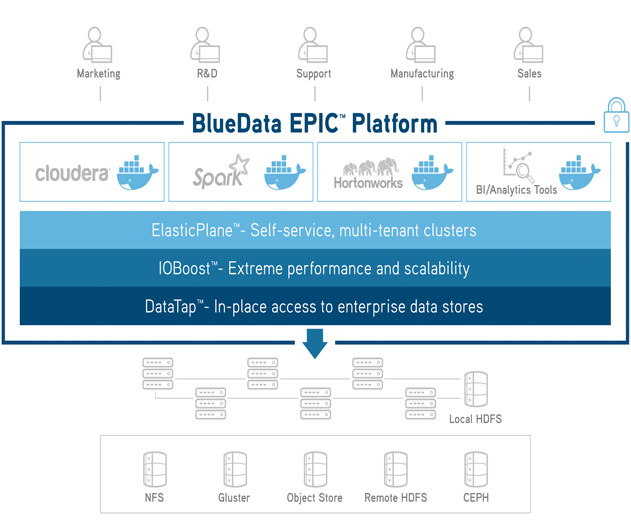 Marketing

R&D

Support

Manufacturing

Sales

BlueData EPIC™ Platform

cloudera

Spark

Hortonworks

BI/Analytics Tools

ElasticPlane™- Self-service, multi-tenant clusters

IOBoost™- Extreme performance and scalability

DataTap™- In-place access to enterprise data stores

Local HDFS

NFS

Gluster

Object Store

Remote HDFS

CEPH